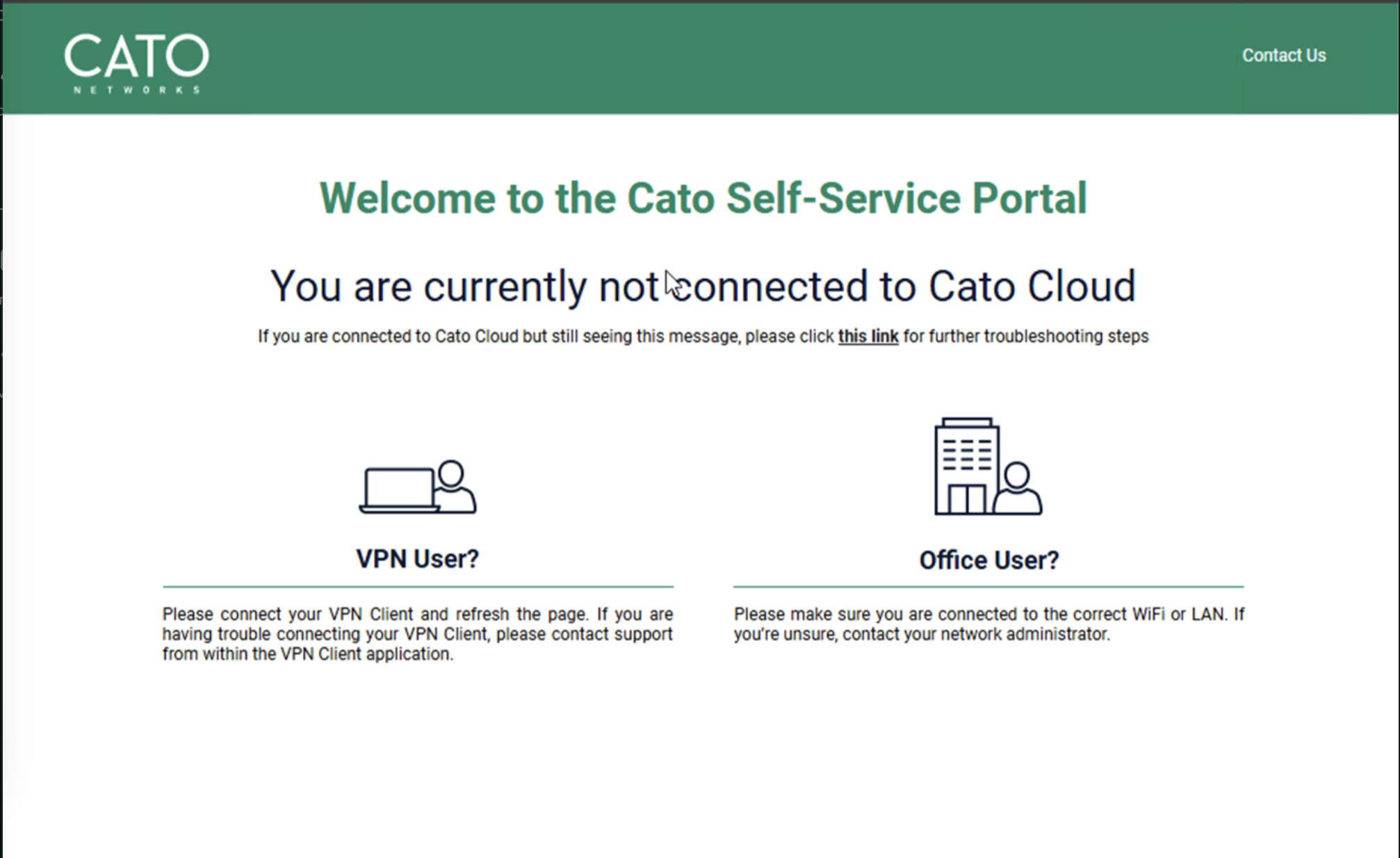 CATO
NETWORKS

Contact Us

Welcome to the Cato Self-Service Portal

You are currently not connected to Cato Cloud

If you are connected to Cato Cloud but still seeing this message, please click this link for further troubleshooting steps

VPN User?

Please connect your VPN Client and refresh the page. If you are having trouble connecting your VPN Client, please contact support from within the VPN Client application.

Office User?

Please make sure you are connected to the correct WiFi or LAN. If you're unsure, contact your network administrator.